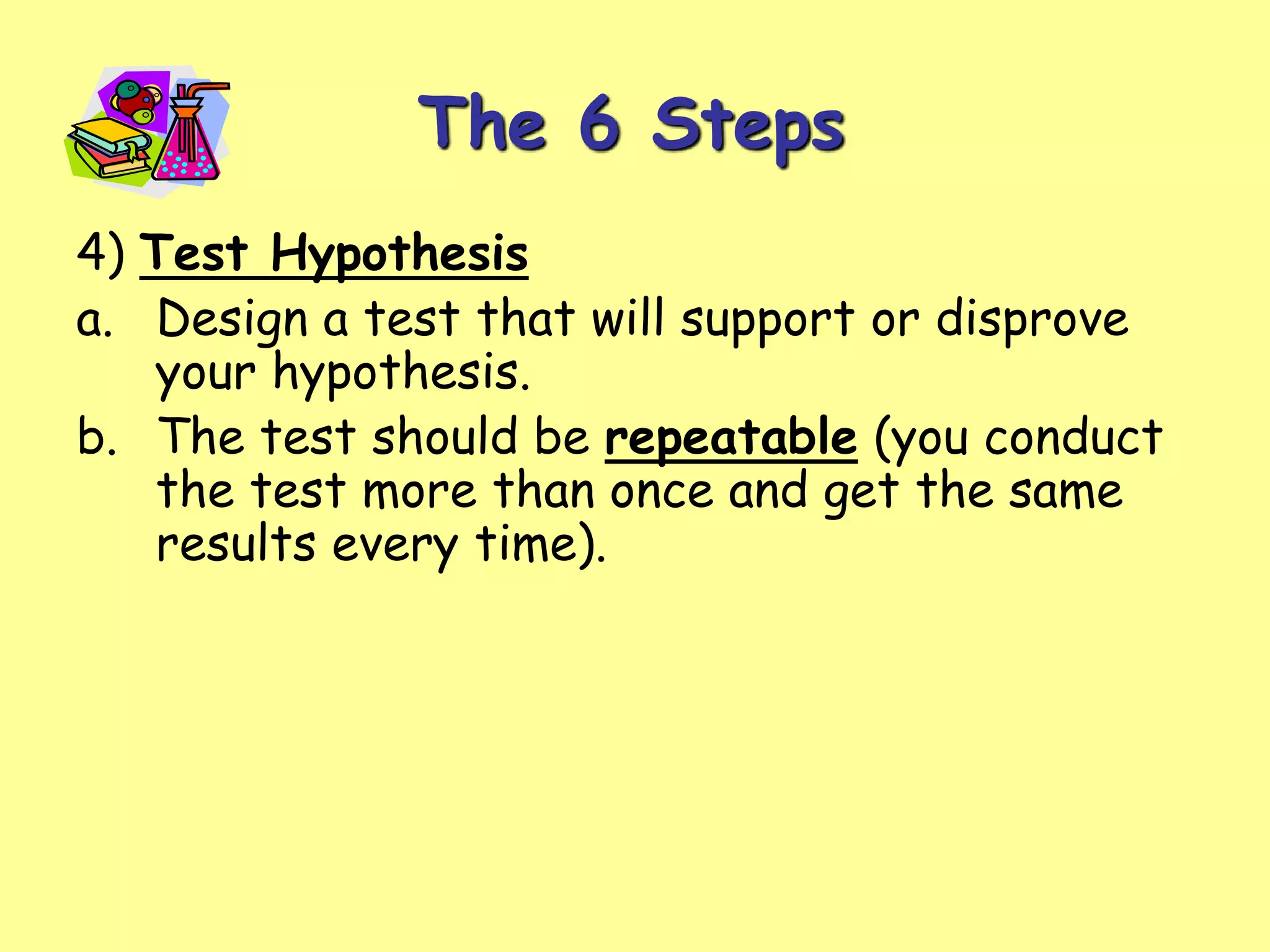 The 6 Steps

4) Test Hypothesis

a. Design a test that will support or disprove your hypothesis.

b. The test should be repeatable (you conduct the test more than once and get the same results every time).